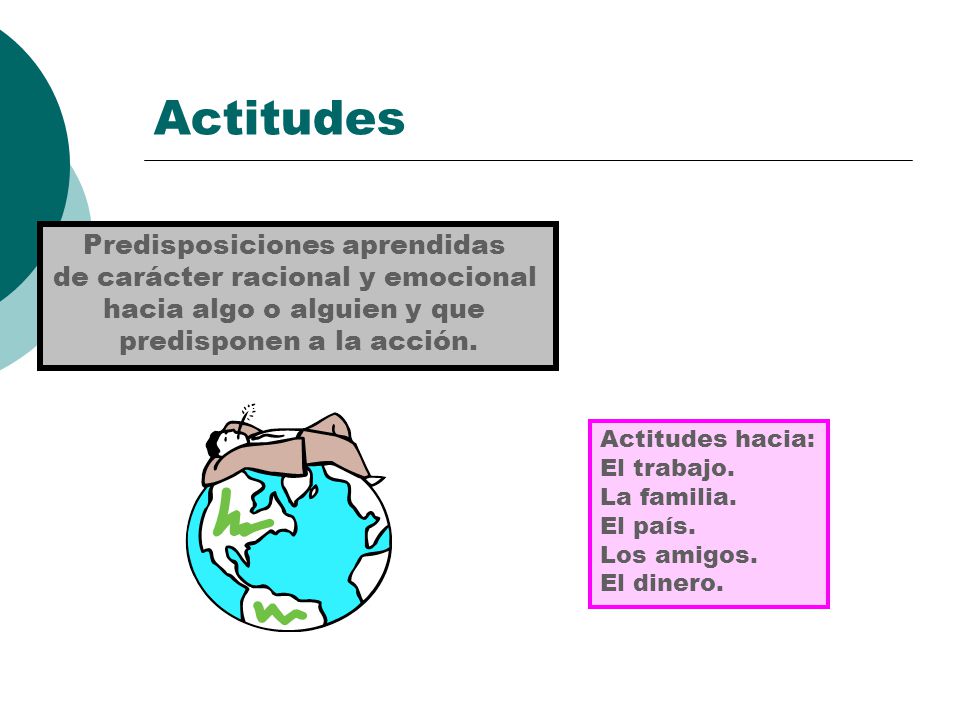 Actitudes

Predisposiciones aprendidas de carácter racional y emocional hacia algo o alguien y que predisponen a la acción.

Actitudes hacia:
El trabajo.
La familia.
El país.
Los amigos.
El dinero.